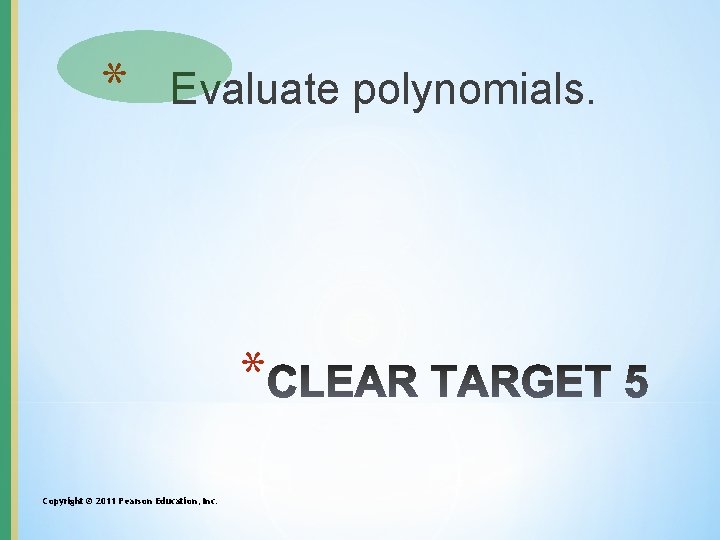 * Evaluate polynomials.

*CLEAR TARGET 5

Copyright © 2011 Pearson Education, Inc.